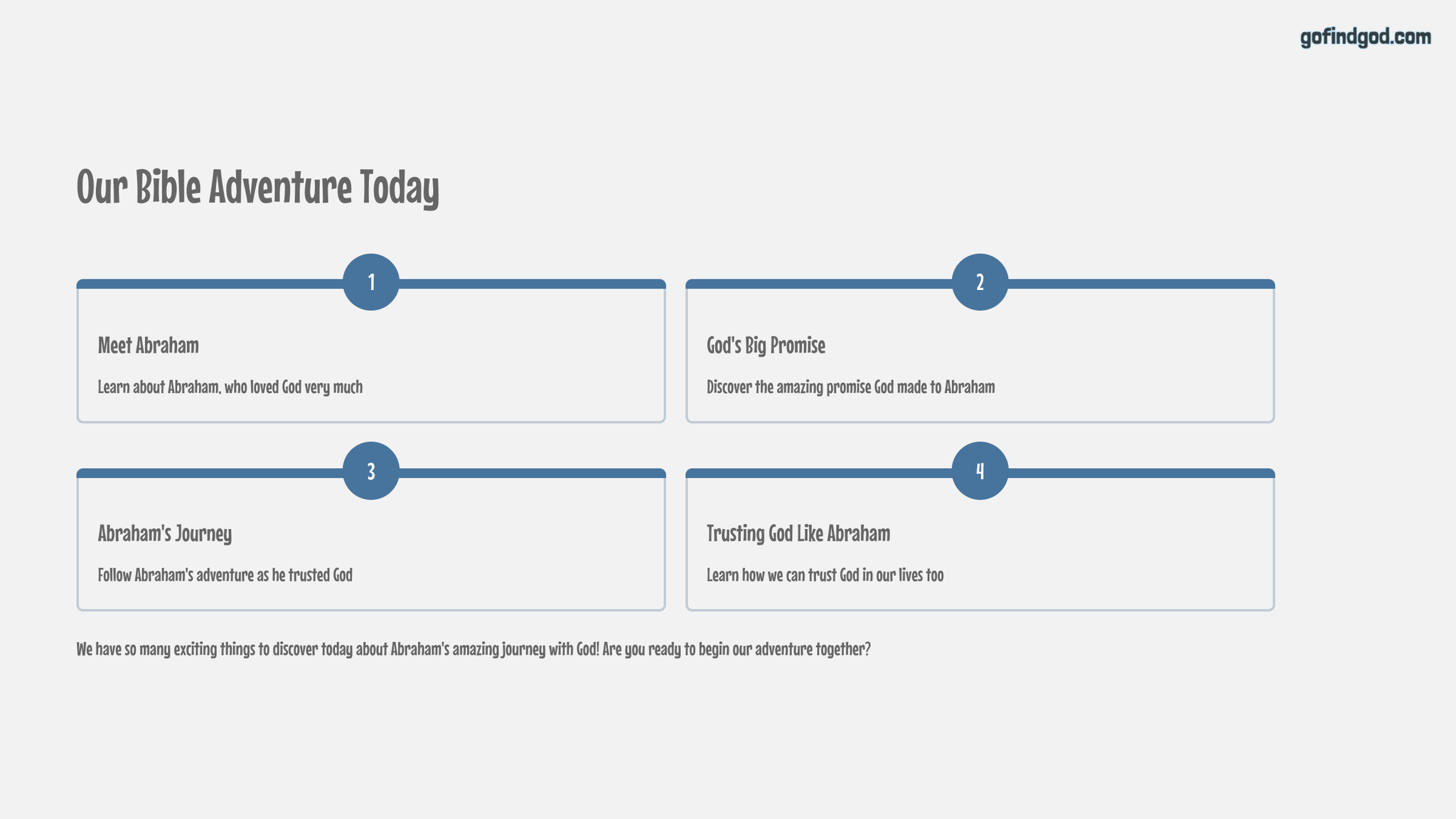 gofindgod.com

Our Bible Adventure Today

1

Meet Abraham

Learn about Abraham, who loved God very much

2

God's Big Promise

Discover the amazing promise God made to Abraham

3

Abraham's Journey

Follow Abraham's adventure as he trusted God

4

Trusting God Like Abraham

Learn how we can trust God in our lives too

We have so many exciting things to discover today about Abraham's amazing journey with God! Are you ready to begin our adventure together?